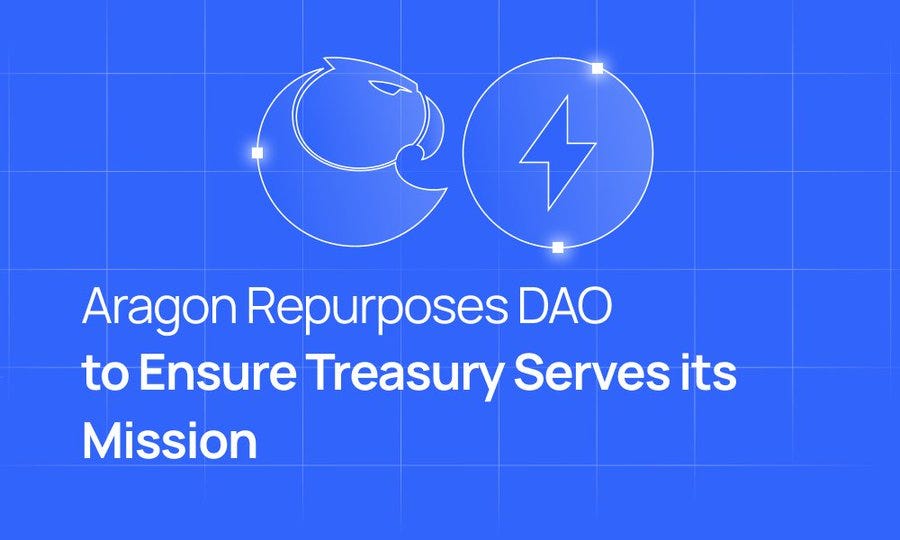 Aragon Repurposes DAO
to Ensure Treasury Serves its Mission